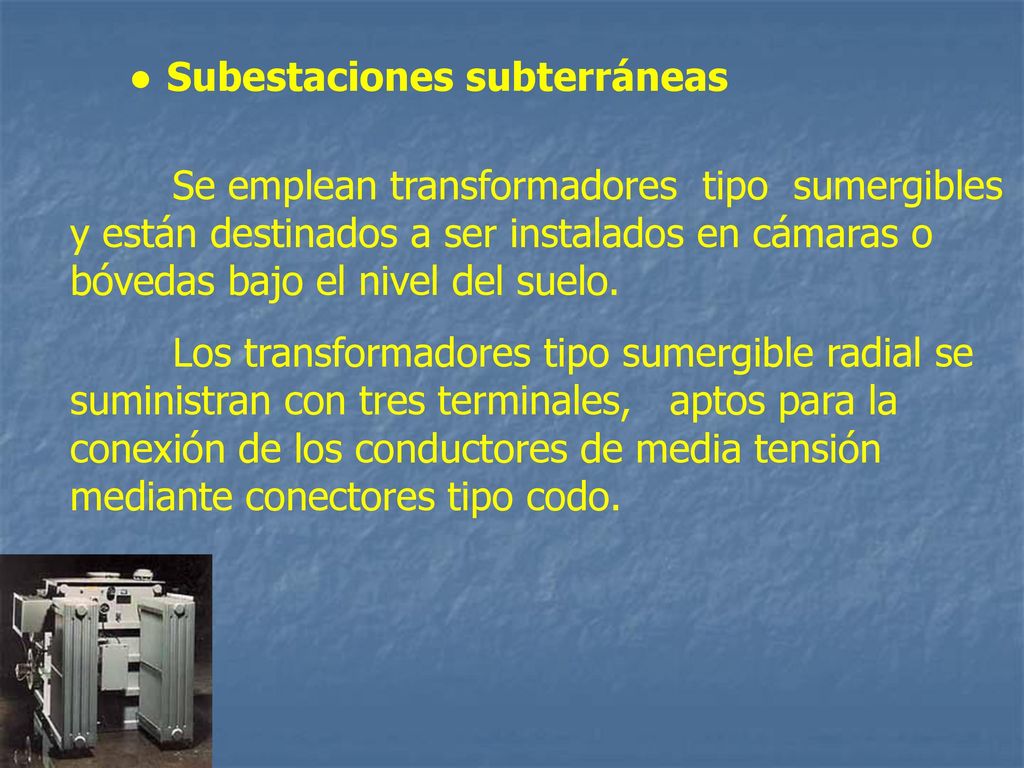 ● Subestaciones subterráneas

Se emplean transformadores tipo sumergibles y están destinados a ser instalados en cámaras o bóvedas bajo el nivel del suelo.

Los transformadores tipo sumergible radial se suministran con tres terminales, aptos para la conexión de los conductores de media tensión mediante conectores tipo codo.